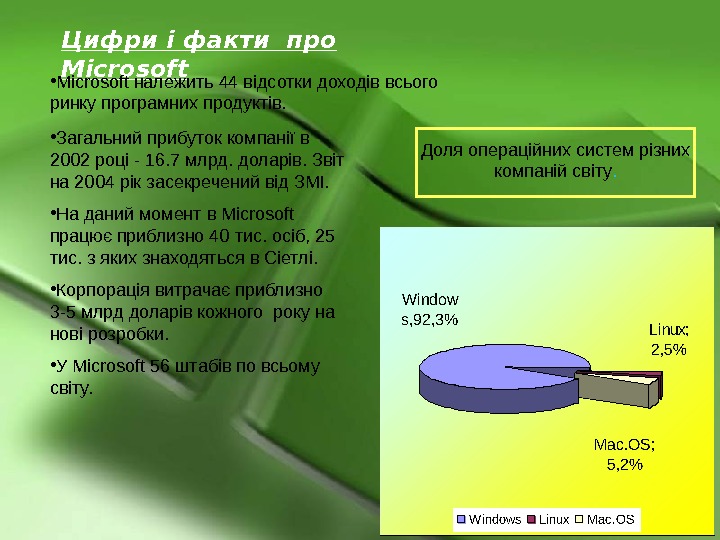 Цифри і факти про Microsoft

•Microsoft належить 44 відсотки доходів всього ринку програмних продуктів.

•Загальний прибуток компанії в 2002 році - 16.7 млрд. доларів. Звіт на 2004 рік засекречений від ЗМІ.

•На даний момент в Microsoft працює приблизно 40 тис. осіб, 25 тис. з яких знаходяться в Сіетлі.

•Корпорація витрачає приблизно 3-5 млрд доларів кожного року на нові розробки.

•У Microsoft 56 штабів по всьому світу.

Доля операційних систем різних компаній світу.

Windows,92,3%

Linux; 2,5%

Mac.OS; 5,2%

Windows Linux Mac.OS